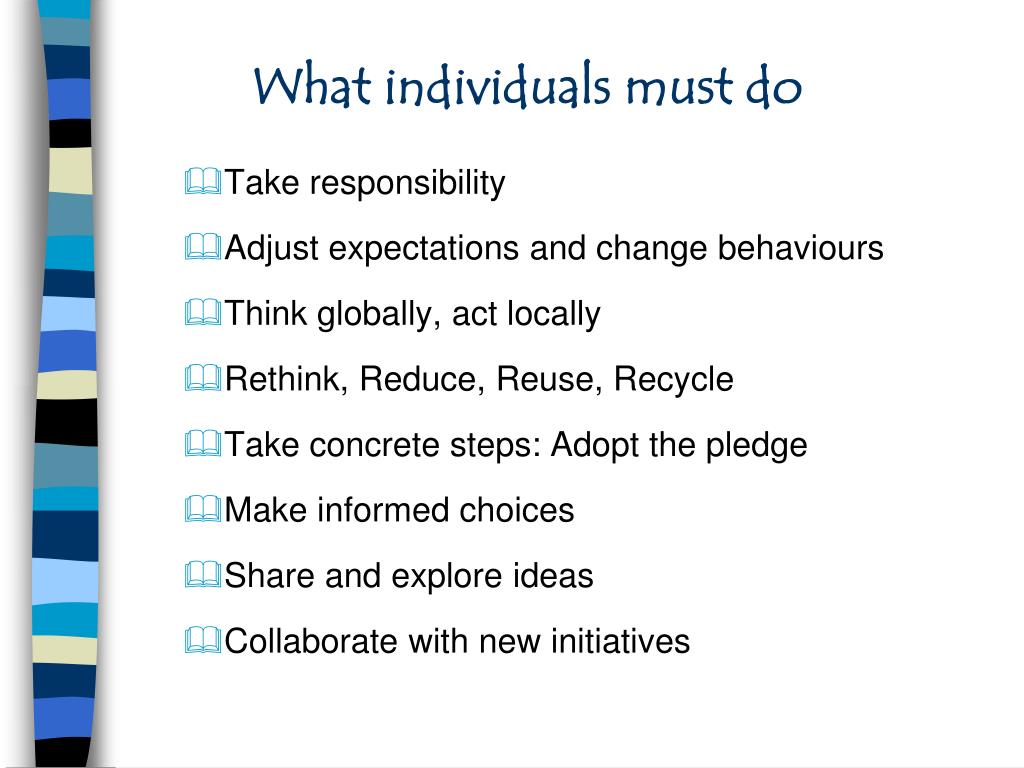 What individuals must do

Take responsibility

Adjust expectations and change behaviours

Think globally, act locally

Rethink, Reduce, Reuse, Recycle

Take concrete steps: Adopt the pledge

Make informed choices

Share and explore ideas

Collaborate with new initiatives